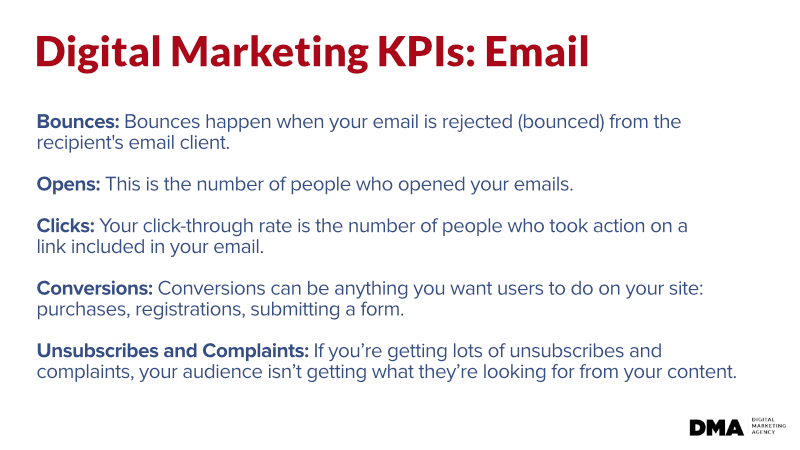 Digital Marketing KPIs: Email

Bounces: Bounces happen when your email is rejected (bounced) from the recipient's email client.

Opens: This is the number of people who opened your emails.

Clicks: Your click-through rate is the number of people who took action on a link included in your email.

Conversions: Conversions can be anything you want users to do on your site: purchases, registrations, submitting a form.

Unsubscribes and Complaints: If you're getting lots of unsubscribes and complaints, your audience isn't getting what they're looking for from your content.

DMA DIGITAL MARKETING AGENCY